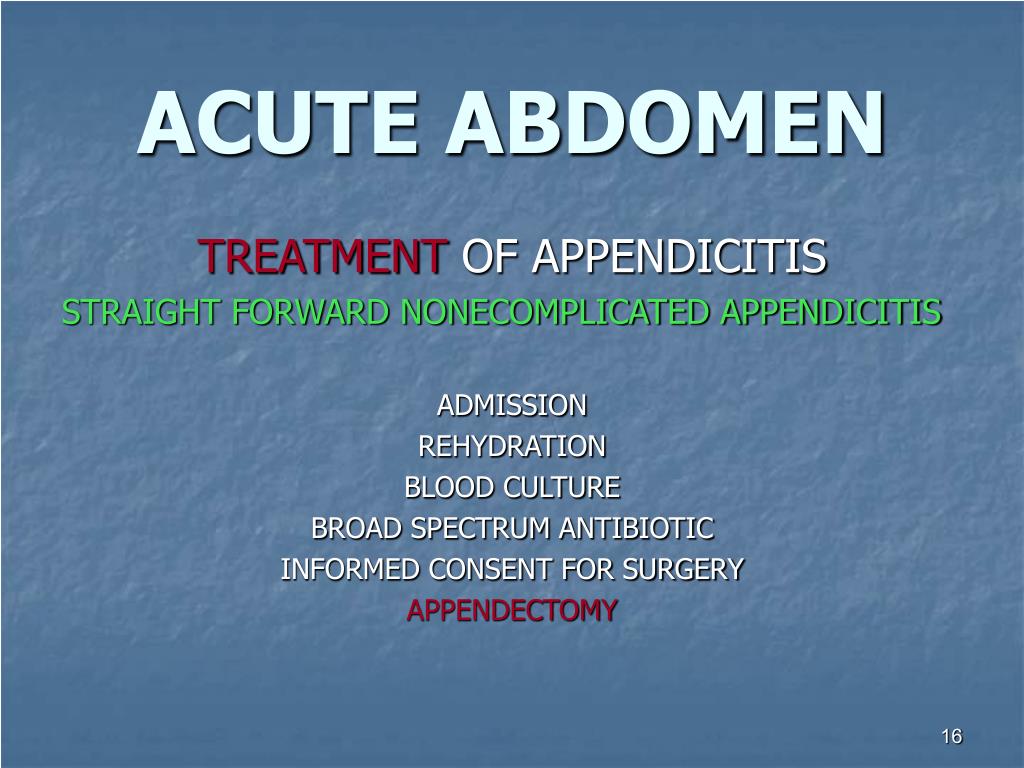 ACUTE ABDOMEN

TREATMENT OF APPENDICITIS
STRAIGHT FORWARD NONECOMPLICATED APPENDICITIS

ADMISSION
REHYDRATION
BLOOD CULTURE
BROAD SPECTRUM ANTIBIOTIC
INFORMED CONSENT FOR SURGERY
APPENDECTOMY

16